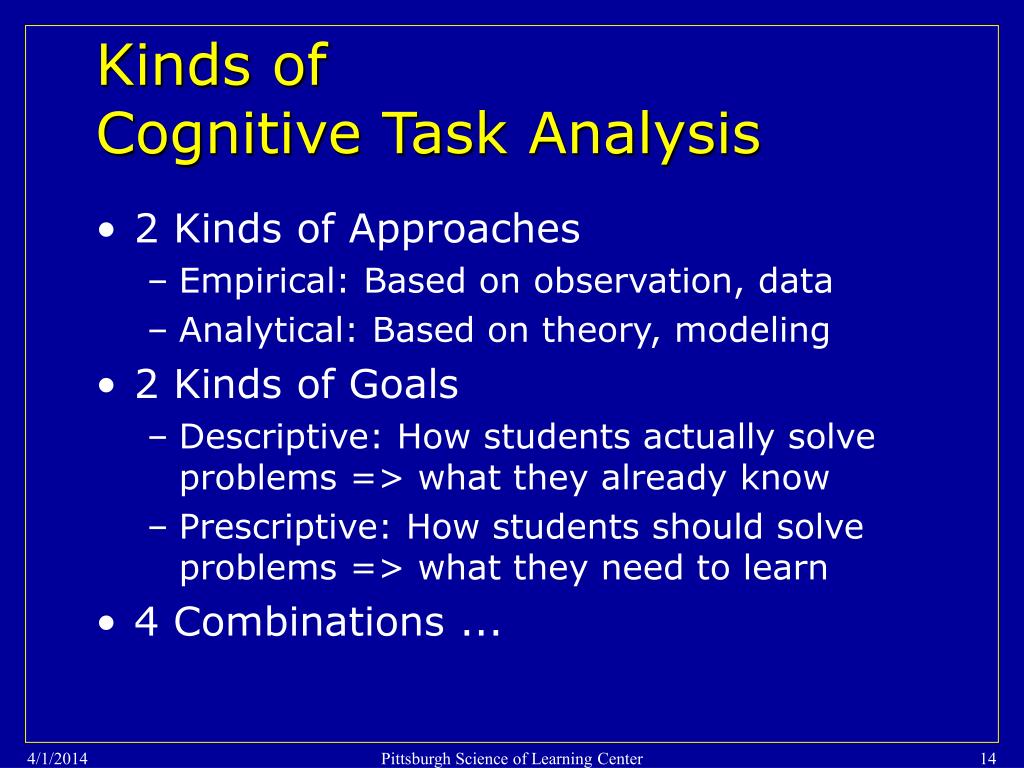 Kinds of
Cognitive Task Analysis

• 2 Kinds of Approaches
– Empirical: Based on observation, data
– Analytical: Based on theory, modeling
• 2 Kinds of Goals
– Descriptive: How students actually solve problems => what they already know
– Prescriptive: How students should solve problems => what they need to learn
• 4 Combinations ...

4/1/2014

Pittsburgh Science of Learning Center

14